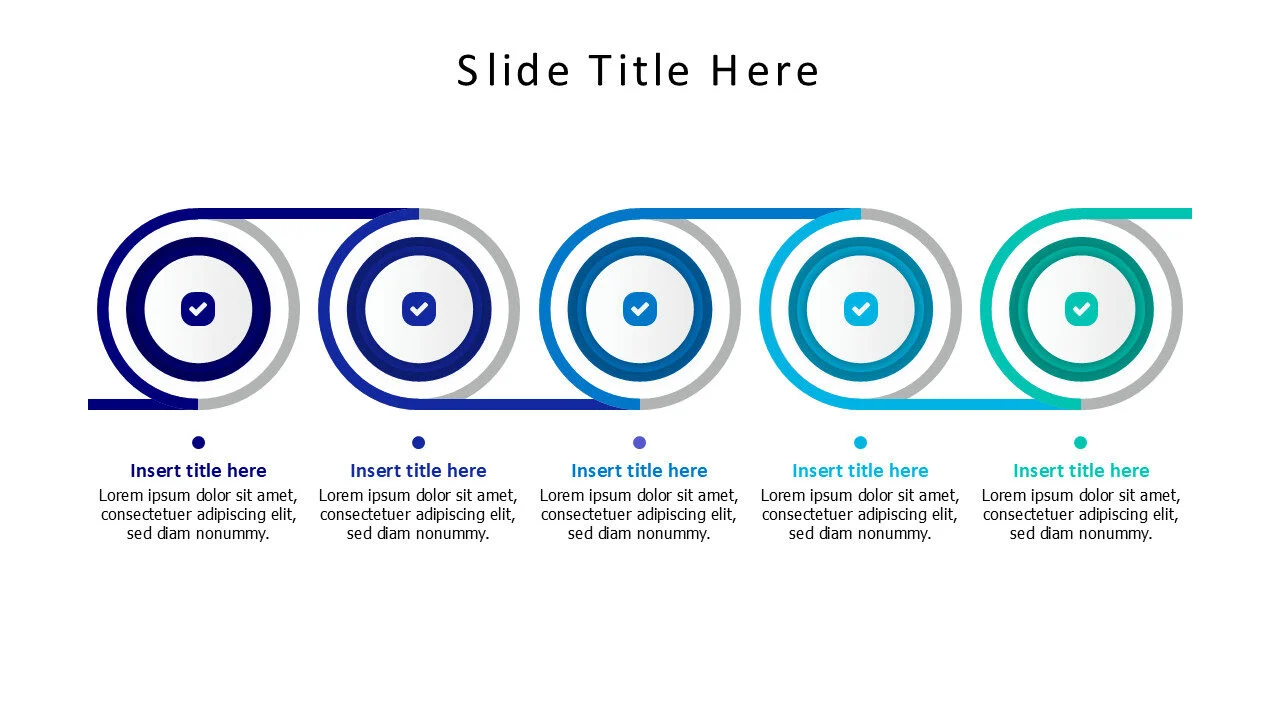 Slide Title Here

Insert title here
Lorem ipsum dolor sit amet, consectetuer adipiscing elit, sed diam nonummy.

Insert title here
Lorem ipsum dolor sit amet, consectetuer adipiscing elit, sed diam nonummy.

Insert title here
Lorem ipsum dolor sit amet, consectetuer adipiscing elit, sed diam nonummy.

Insert title here
Lorem ipsum dolor sit amet, consectetuer adipiscing elit, sed diam nonummy.

Insert title here
Lorem ipsum dolor sit amet, consectetuer adipiscing elit, sed diam nonummy.